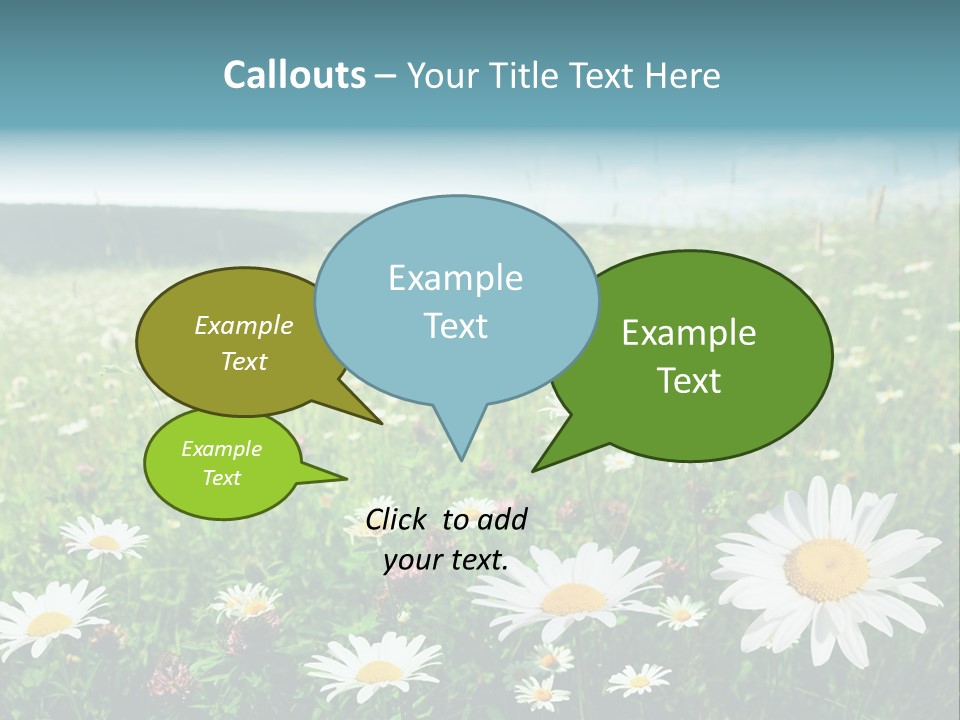 Callouts – Your Title Text Here

Example Text

Example Text

Example Text

Example Text

Click to add your text.